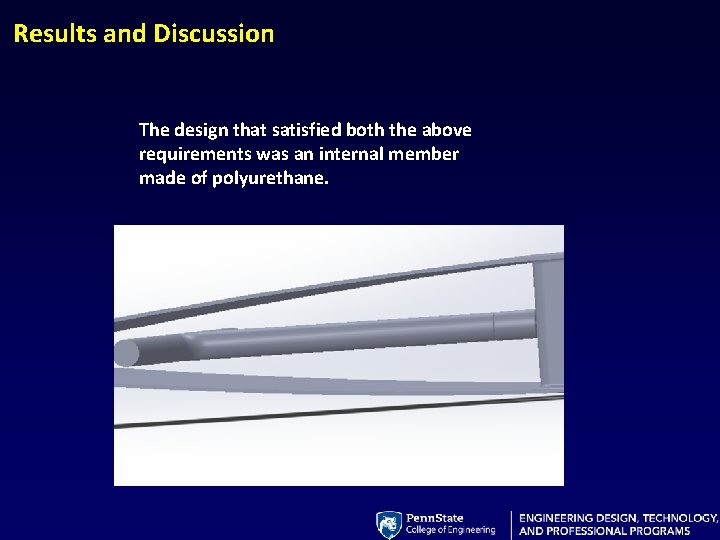 Results and Discussion

The design that satisfied both the above requirements was an internal member made of polyurethane.

PennState
College of Engineering

ENGINEERING DESIGN, TECHNOLOGY, AND PROFESSIONAL PROGRAMS